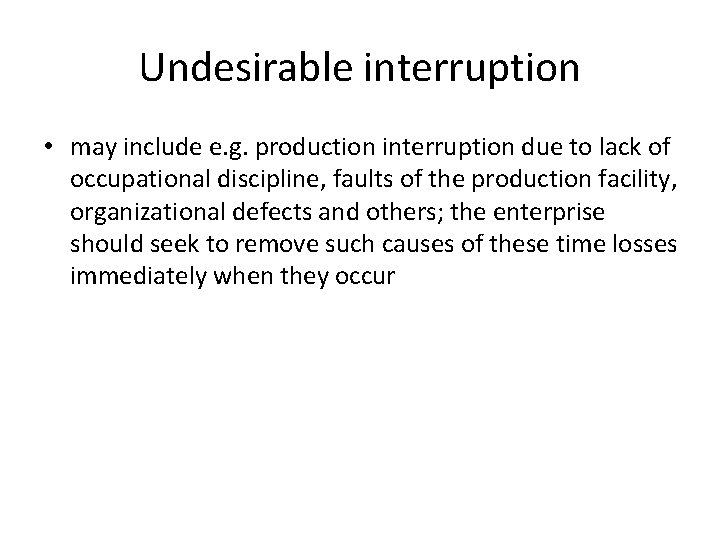 Undesirable interruption

• may include e.g. production interruption due to lack of occupational discipline, faults of the production facility, organizational defects and others; the enterprise should seek to remove such causes of these time losses immediately when they occur